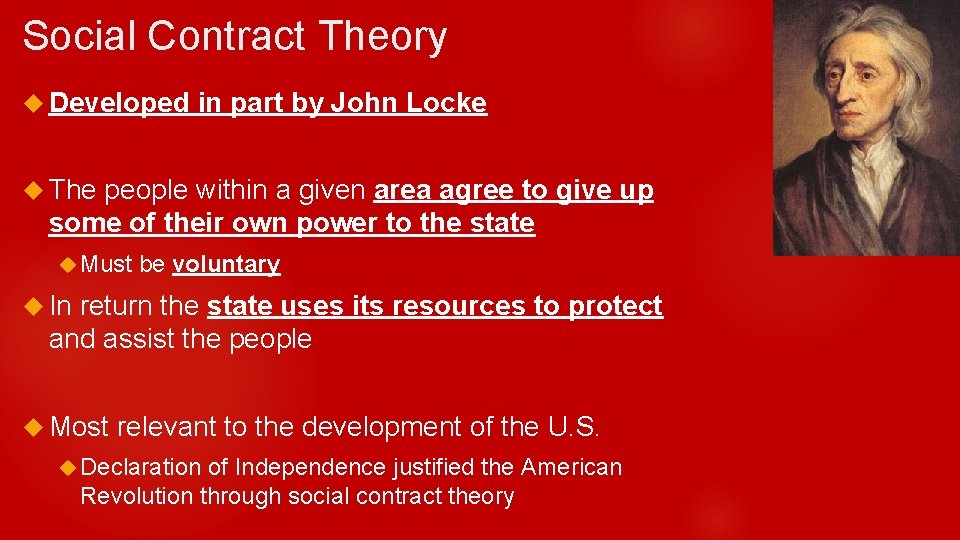 Social Contract Theory

Developed in part by John Locke

The people within a given area agree to give up some of their own power to the state

Must be voluntary

In return the state uses its resources to protect and assist the people

Most relevant to the development of the U.S.

Declaration of Independence justified the American Revolution through social contract theory